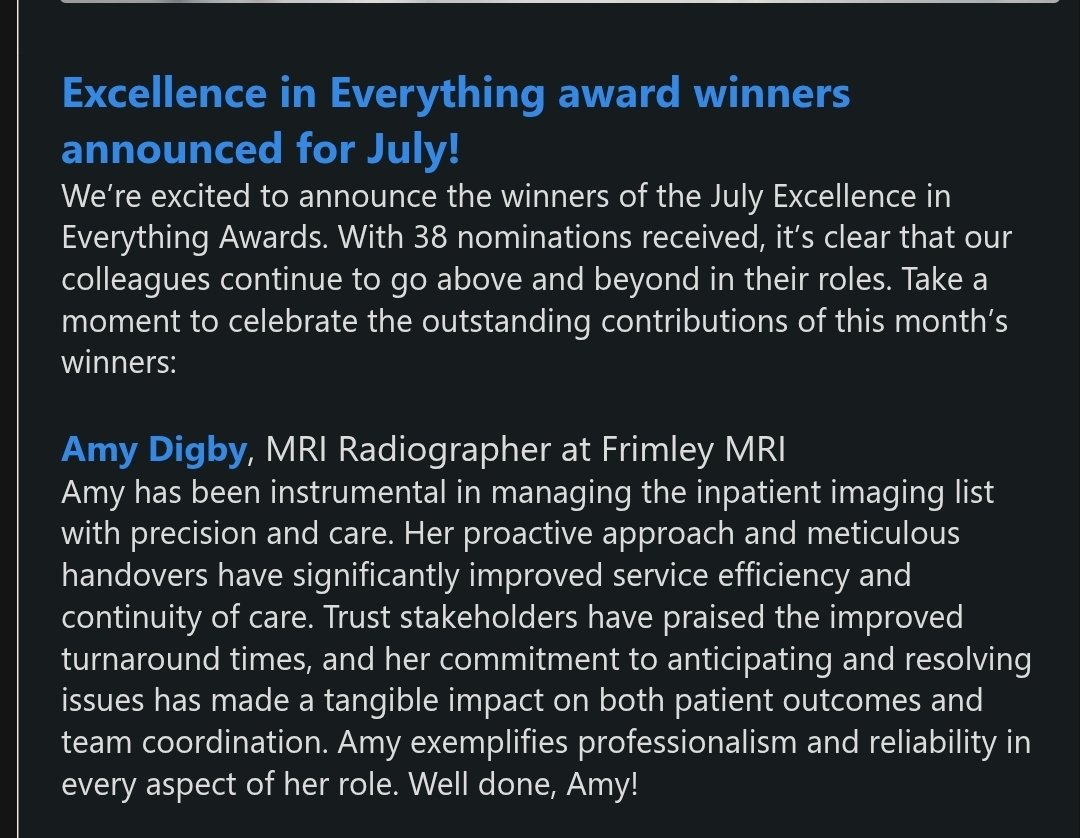 Excellence in Everything award winners announced for July!
We’re excited to announce the winners of the July Excellence in Everything Awards. With 38 nominations received, it’s clear that our colleagues continue to go above and beyond in their roles. Take a moment to celebrate the outstanding contributions of this month’s winners:

Amy Digby, MRI Radiographer at Frimley MRI
Amy has been instrumental in managing the inpatient imaging list with precision and care. Her proactive approach and meticulous handovers have significantly improved service efficiency and continuity of care. Trust stakeholders have praised the improved turnaround times, and her commitment to anticipating and resolving issues has made a tangible impact on both patient outcomes and team coordination. Amy exemplifies professionalism and reliability in every aspect of her role. Well done, Amy!